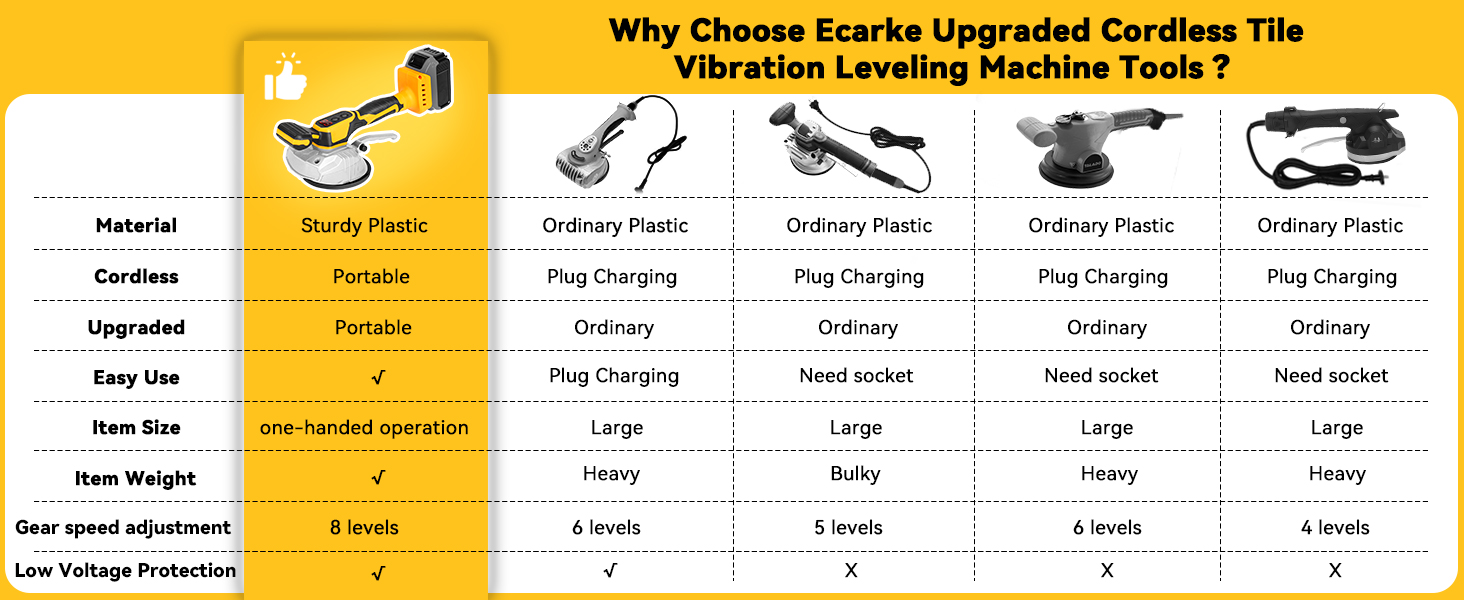 Why Choose Ecarke Upgraded Cordless Tile Vibration Leveling Machine Tools ?

| | | | | | |
|---|---|---|---|---|---|
| Material | Sturdy Plastic | Ordinary Plastic | Ordinary Plastic | Ordinary Plastic | Ordinary Plastic |
| Cordless | Portable | Plug Charging | Plug Charging | Plug Charging | Plug Charging |
| Upgraded | Portable | Ordinary | Ordinary | Ordinary | Ordinary |
| Easy Use | √ | Plug Charging | Need socket | Need socket | Need socket |
| Item Size | one-handed operation | Large | Large | Large | Large |
| Item Weight | √ | Heavy | Bulky | Heavy | Heavy |
| Gear speed adjustment | 8 levels | 6 levels | 5 levels | 6 levels | 4 levels |
| Low Voltage Protection | √ | √ | X | X | X |